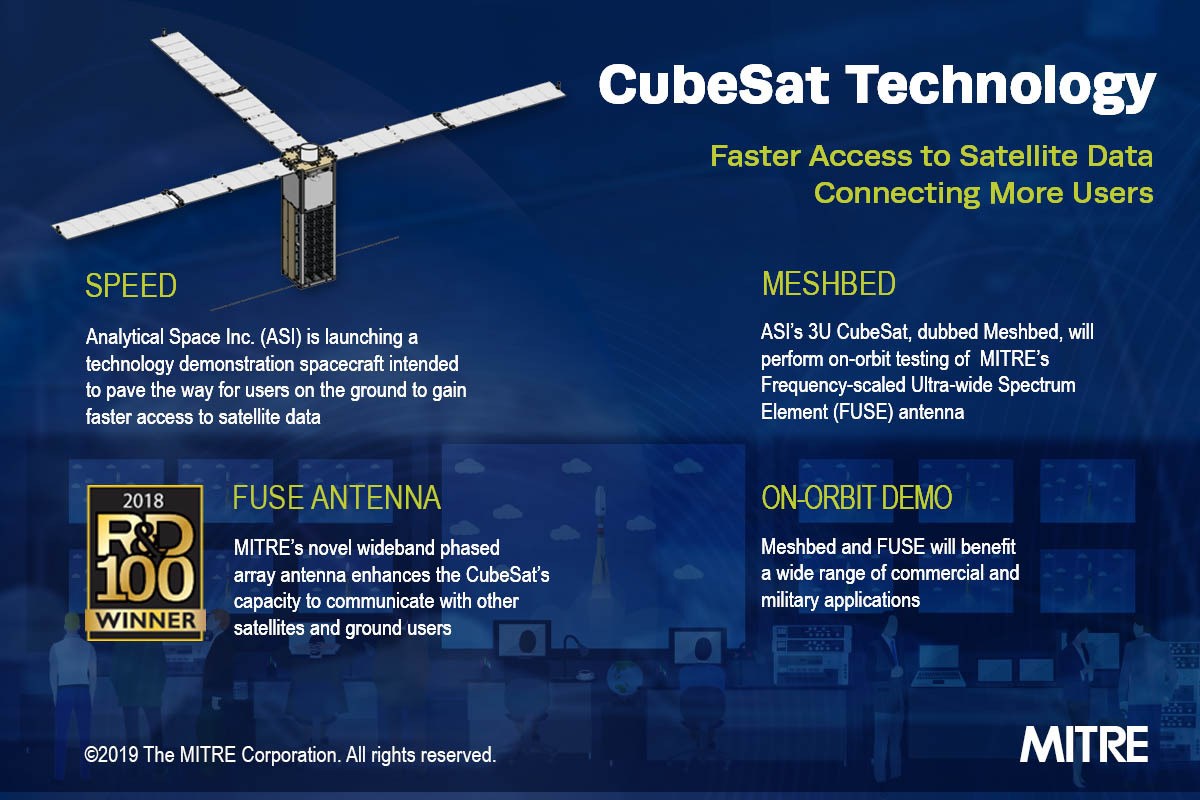 CubeSat Technology

Faster Access to Satellite Data
Connecting More Users

SPEED

Analytical Space Inc. (ASI) is launching a technology demonstration spacecraft intended to pave the way for users on the ground to gain faster access to satellite data

MESHBED

ASI's 3U CubeSat, dubbed Meshbed, will perform on-orbit testing of MITRE's Frequency-scaled Ultra-wide Spectrum Element (FUSE) antenna

2018
R&D
100
WINNER

FUSE ANTENNA

MITRE's novel wideband phased array antenna enhances the CubeSat's capacity to communicate with other satellites and ground users

ON-ORBIT DEMO

Meshbed and FUSE will benefit a wide range of commercial and military applications

©2019 The MITRE Corporation. All rights reserved.

MITRE